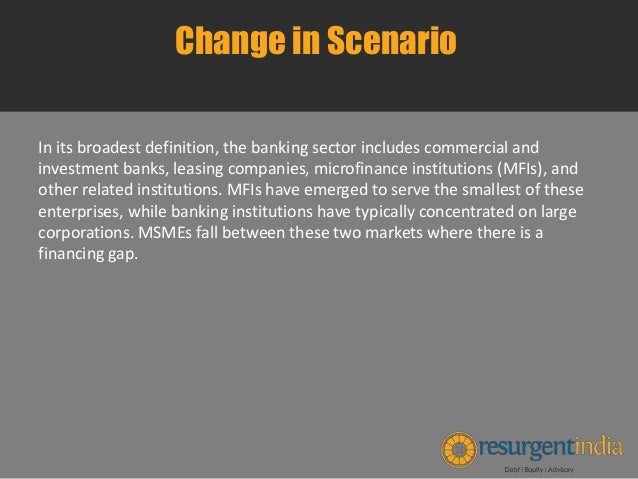 Change in Scenario

In its broadest definition, the banking sector includes commercial and investment banks, leasing companies, microfinance institutions (MFIs), and other related institutions. MFIs have emerged to serve the smallest of these enterprises, while banking institutions have typically concentrated on large corporations. MSMEs fall between these two markets where there is a financing gap.

resurgentindia
Debt | Equity | Advisory